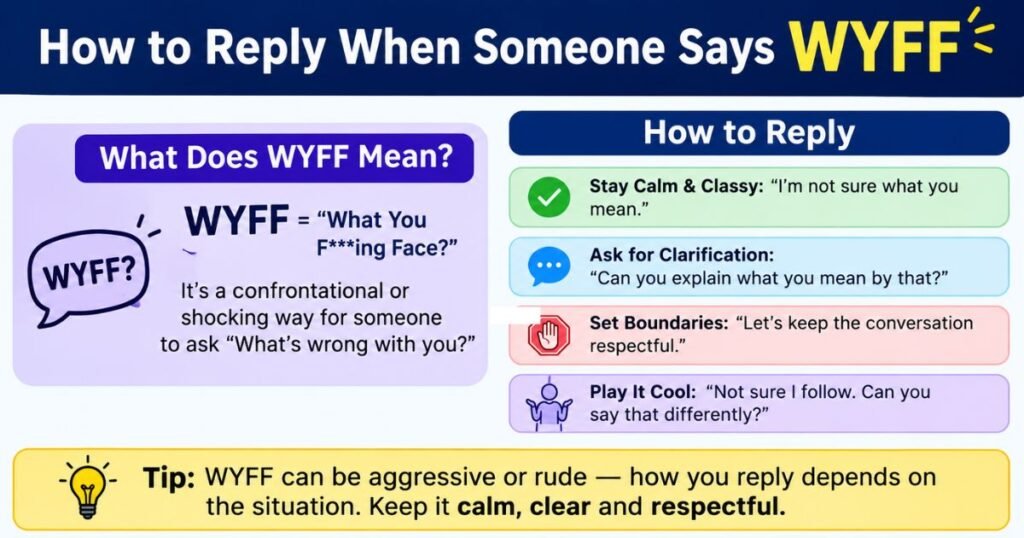 How to Reply When Someone Says WYFF

What Does WYFF Mean?

WYFF?

WYFF = "What You F***ing Face?"

It's a confrontational or shocking way for someone to ask "What's wrong with you?"

How to Reply

Stay Calm & Classy: "I'm not sure what you mean."

Ask for Clarification: "Can you explain what you mean by that?"

Set Boundaries: "Let's keep the conversation respectful."

Play It Cool: "Not sure I follow. Can you say that differently?"

Tip: WYFF can be aggressive or rude — how you reply depends on the situation. Keep it calm, clear and respectful.